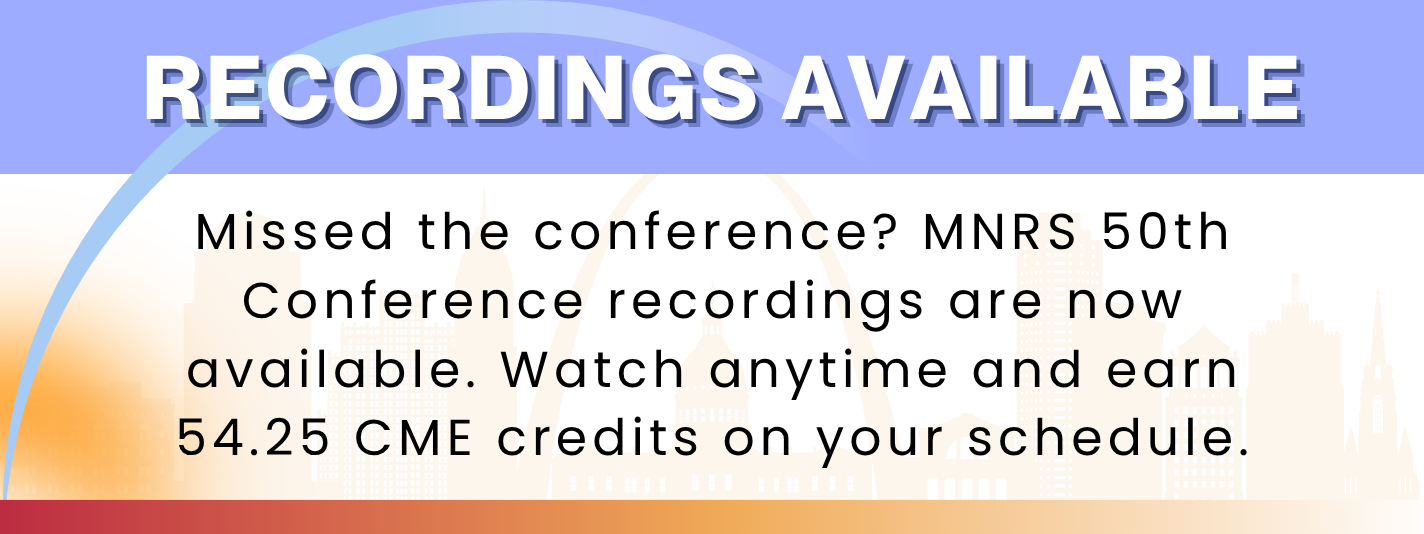 RECORDINGS AVAILABLE

Missed the conference? MNRS 50th Conference recordings are now available. Watch anytime and earn 54.25 CME credits on your schedule.